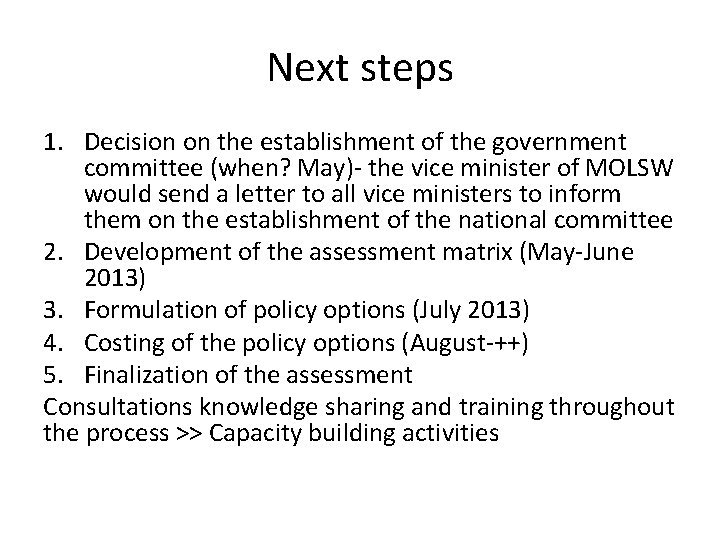 Next steps

1. Decision on the establishment of the government committee (when? May)- the vice minister of MOLSW would send a letter to all vice ministers to inform them on the establishment of the national committee
2. Development of the assessment matrix (May-June 2013)
3. Formulation of policy options (July 2013)
4. Costing of the policy options (August-++)
5. Finalization of the assessment

Consultations knowledge sharing and training throughout the process >> Capacity building activities